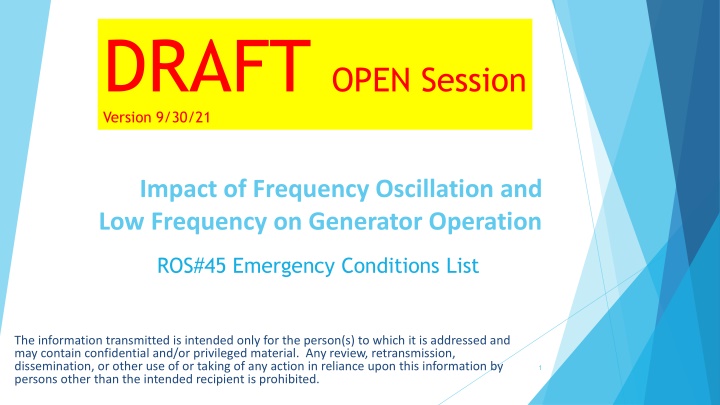 DRAFT OPEN Session

Version 9/30/21

Impact of Frequency Oscillation and Low Frequency on Generator Operation

ROS#45 Emergency Conditions List

The information transmitted is intended only for the person(s) to which it is addressed and may contain confidential and/or privileged material. Any review, retransmission, dissemination, or other use of or taking of any action in reliance upon this information by persons other than the intended recipient is prohibited.

1